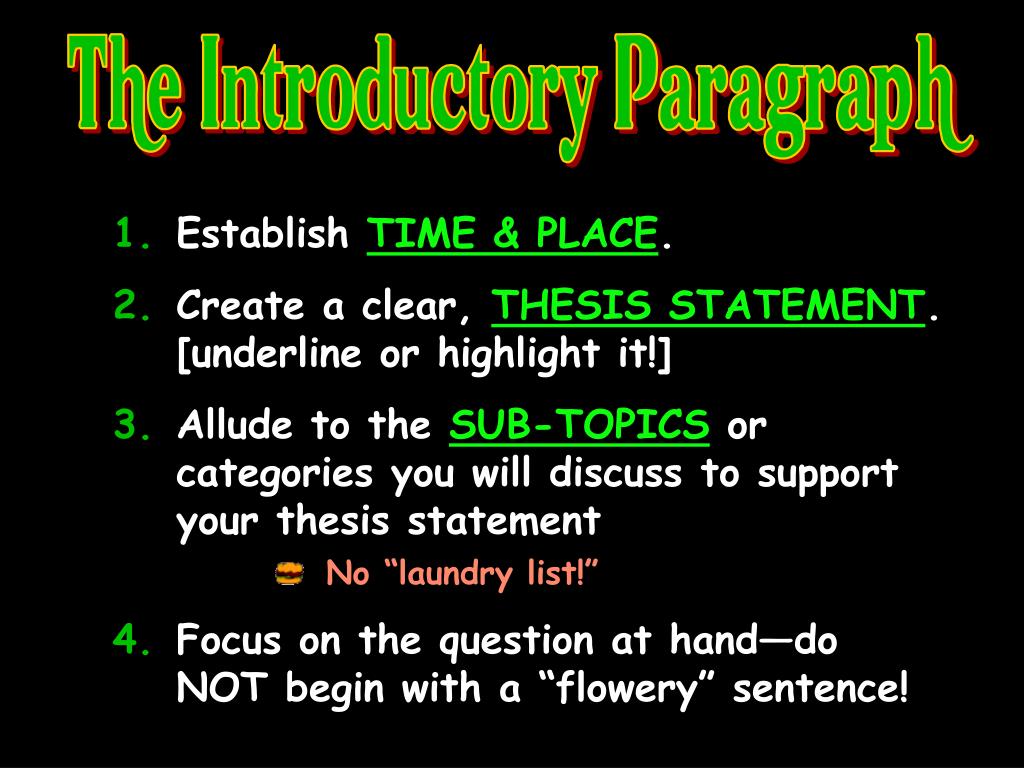 The Introductory Paragraph

1. Establish TIME & PLACE.

2. Create a clear, THESIS STATEMENT. [underline or highlight it!]

3. Allude to the SUB-TOPICS or categories you will discuss to support your thesis statement

No “laundry list!”

4. Focus on the question at hand—do NOT begin with a “flowery” sentence!